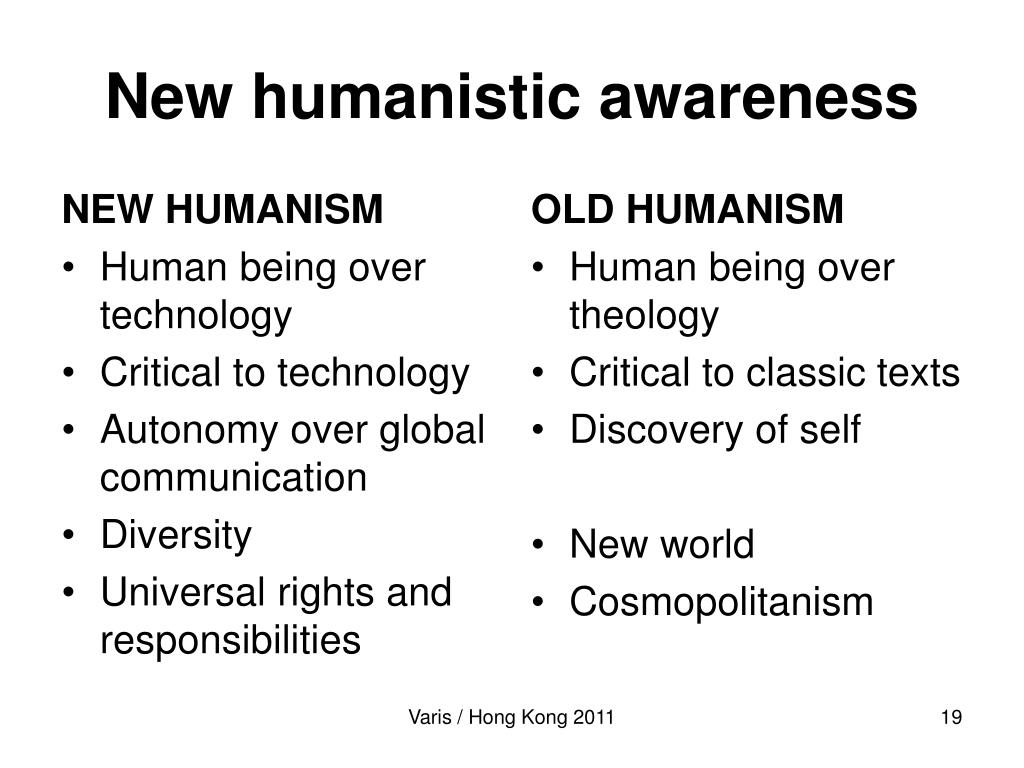 New humanistic awareness

NEW HUMANISM
• Human being over technology
• Critical to technology
• Autonomy over global communication
• Diversity
• Universal rights and responsibilities

OLD HUMANISM
• Human being over theology
• Critical to classic texts
• Discovery of self

• New world
• Cosmopolitanism

Varis / Hong Kong 2011

19